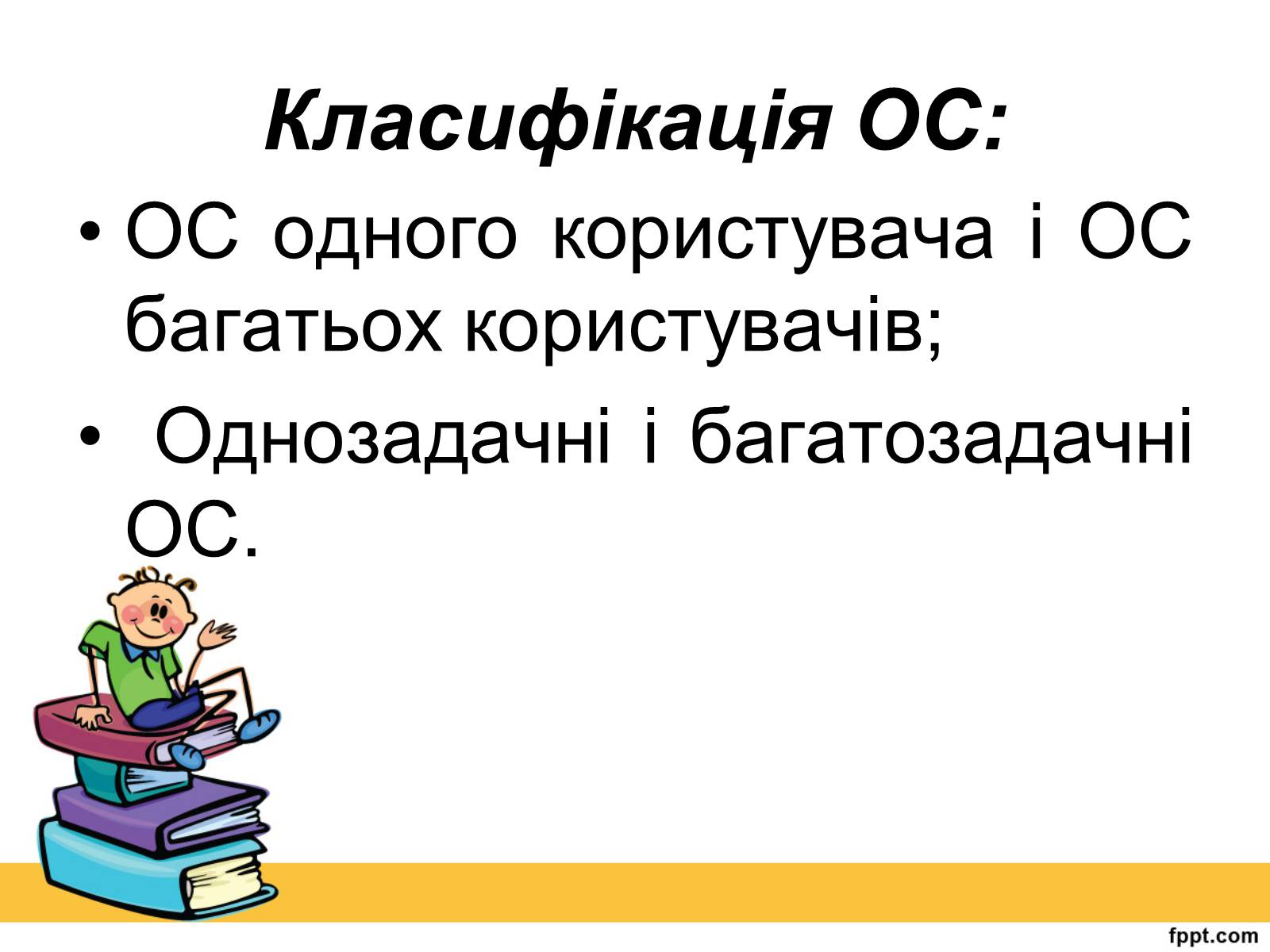 Класифікація ОС:

• ОС одного користувача і ОС багатьох користувачів;

• Однозадачні і багатозадачні ОС.

fppt.com